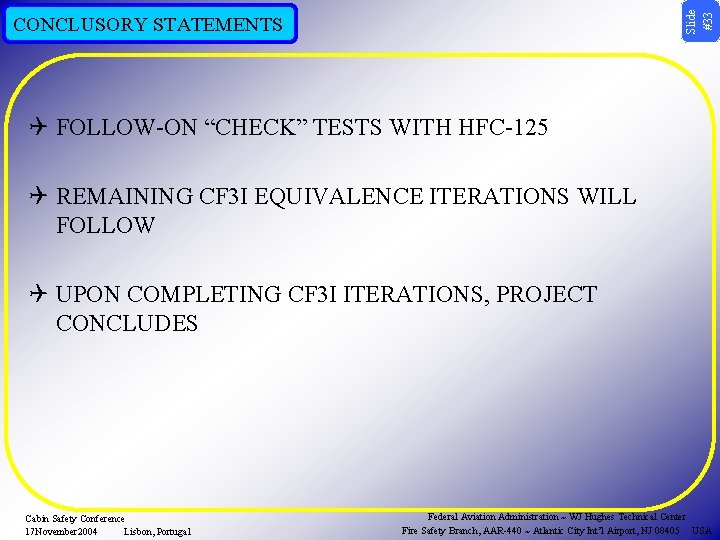 CONCLUSORY STATEMENTS

Slide #33

FOLLOW-ON “CHECK” TESTS WITH HFC-125

REMAINING CF3I EQUIVALENCE ITERATIONS WILL FOLLOW

UPON COMPLETING CF3I ITERATIONS, PROJECT CONCLUDES

Cabin Safety Conference
17November2004 Lisbon, Portugal

Federal Aviation Administration ~ WJ Hughes Technical Center
Fire Safety Branch, AAR-440 ~ Atlantic City Int'l Airport, NJ 08405 USA